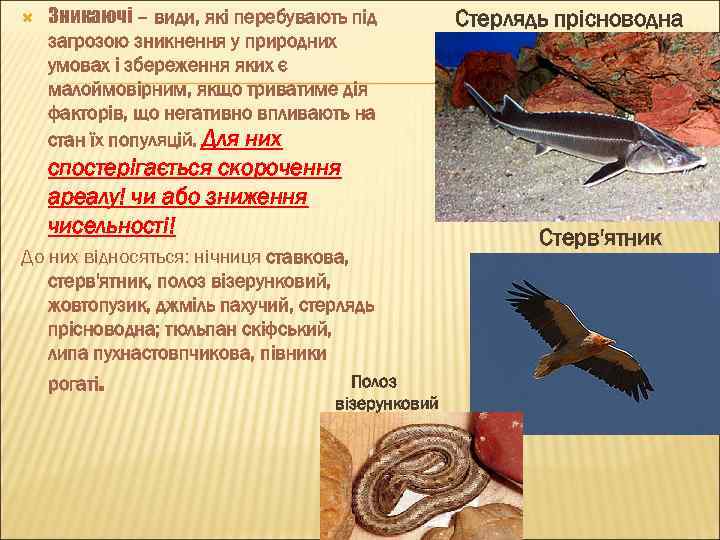 Зникаючі – види, які перебувають під загрозою зникнення у природних умовах і збереження яких є малоймовірним, якщо триватиме дія факторів, що негативно впливають на стан їх популяцій. Для них спостерігається скорочення ареалу! чи або зниження чисельності!

До них відносяться: нічниця ставкова, стерв'ятник, полоз візерунковий, жовтопузик, джміль пахучий, стерлядь прісноводна; тюльпан скіфський, липа пухнастовпчикова, півники рогаті.

Стерлядь прісноводна

Стерв'ятник

Полоз візерунковий